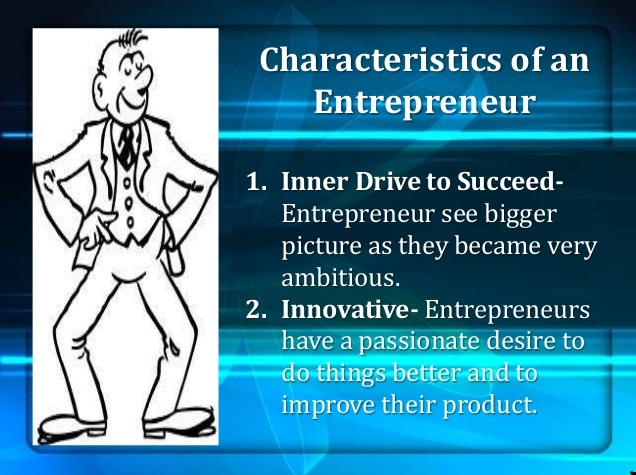 Characteristics of an Entrepreneur

1. Inner Drive to Succeed- Entrepreneur see bigger picture as they became very ambitious.
2. Innovative- Entrepreneurs have a passionate desire to do things better and to improve their product.